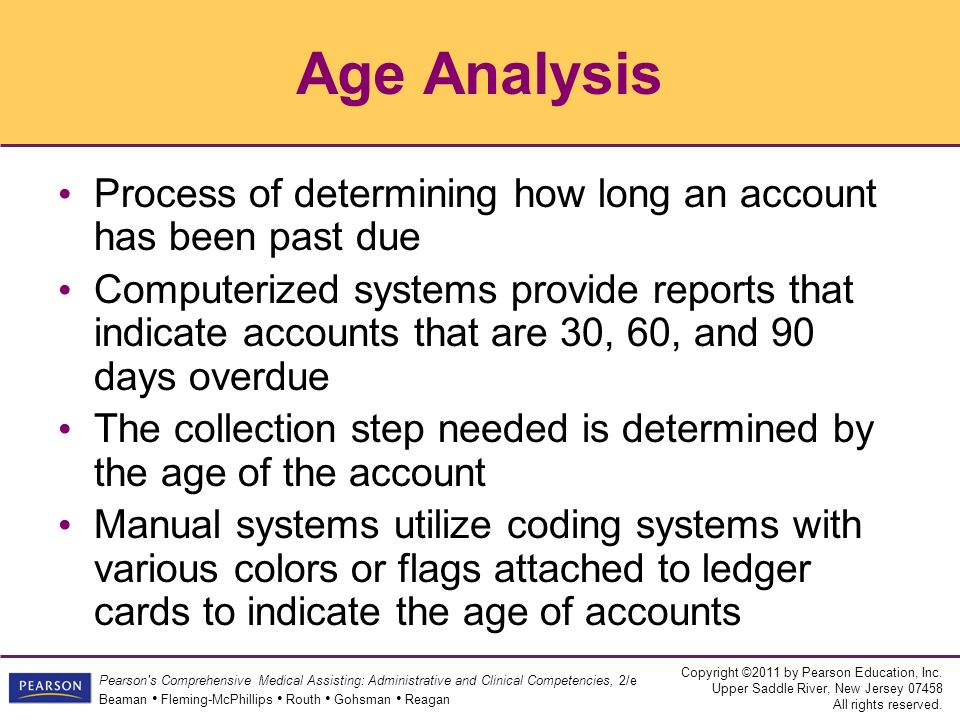 Age Analysis

• Process of determining how long an account has been past due
• Computerized systems provide reports that indicate accounts that are 30, 60, and 90 days overdue
• The collection step needed is determined by the age of the account
• Manual systems utilize coding systems with various colors or flags attached to ledger cards to indicate the age of accounts

PEARSON

Pearson's Comprehensive Medical Assisting: Administrative and Clinical Competencies, 2/e
Beaman • Fleming-McPhillips • Routh • Gohsman • Reagan

Copyright ©2011 by Pearson Education, Inc.
Upper Saddle River, New Jersey 07458
All rights reserved.